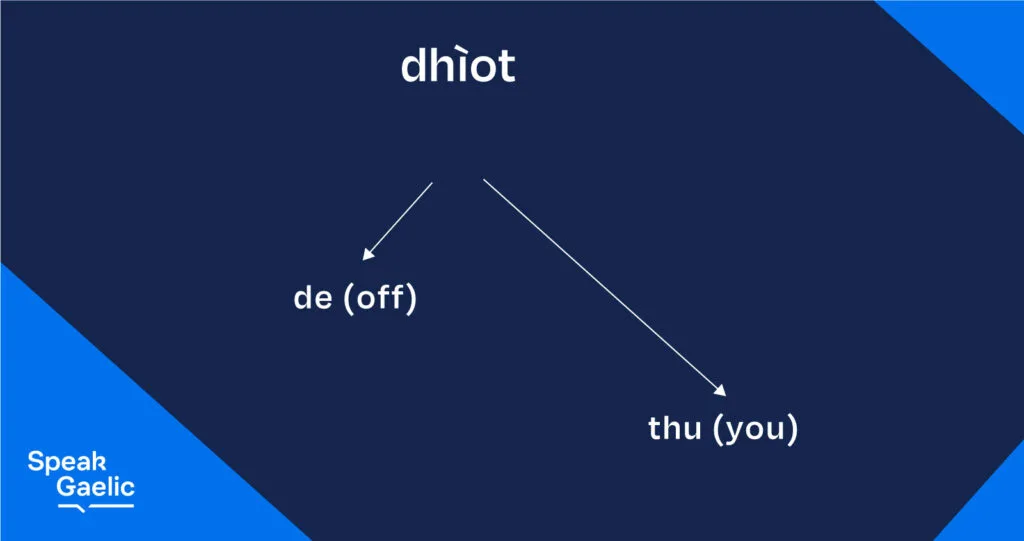 dhìot

de (off)

thu (you)

Speak Gaelic